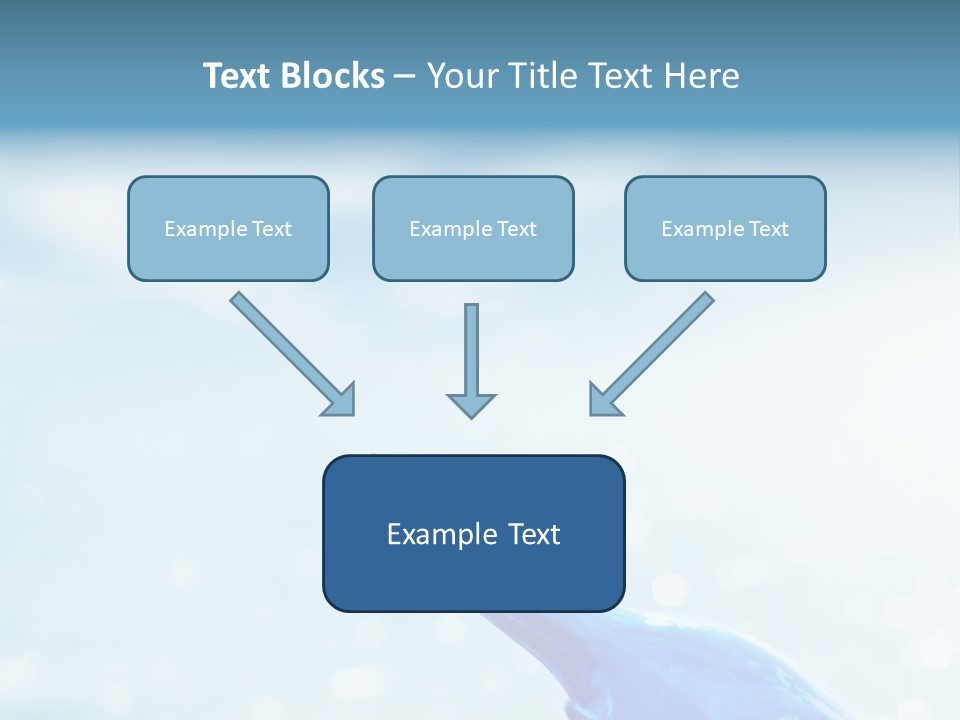 Text Blocks – Your Title Text Here

Example Text

Example Text

Example Text

Example Text